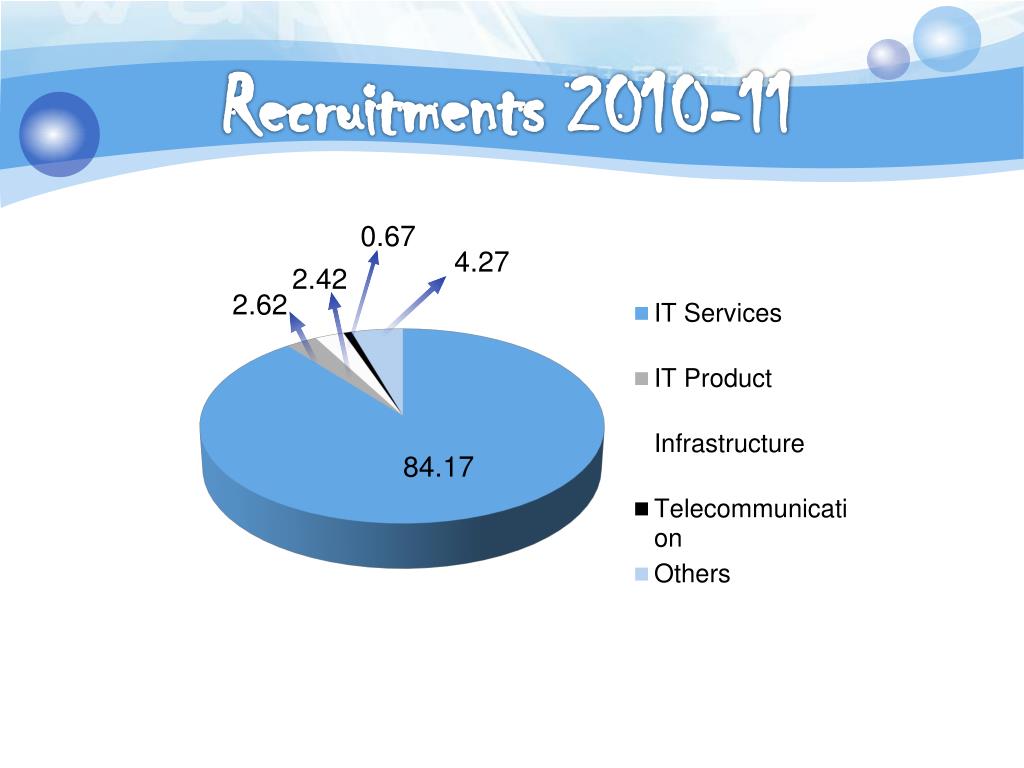 Recruitments 2010-11

0.67
4.27
2.42
2.62
84.17

IT Services
IT Product
Infrastructure
Telecommunication
Others